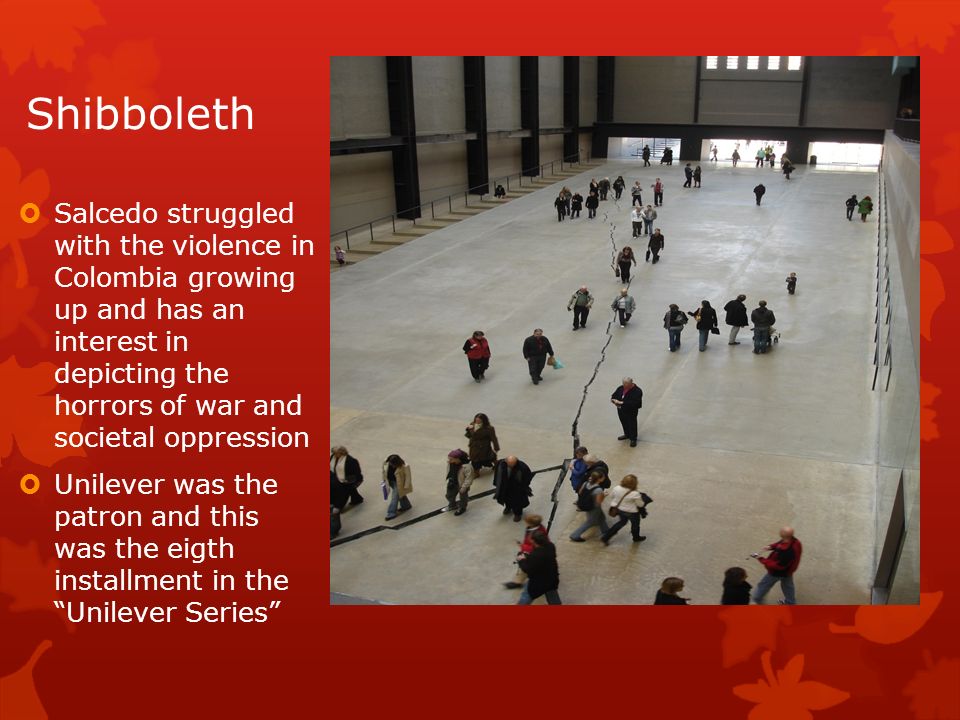 Shibboleth

Salcedo struggled with the violence in Colombia growing up and has an interest in depicting the horrors of war and societal oppression

Unilever was the patron and this was the eigth installment in the “Unilever Series”